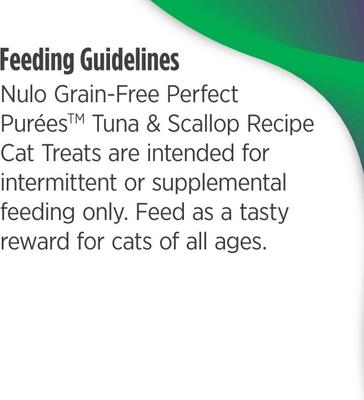 Feeding Guidelines

Nulo Grain-Free Perfect Purées™ Tuna & Scallop Recipe Cat Treats are intended for intermittent or supplemental feeding only. Feed as a tasty reward for cats of all ages.